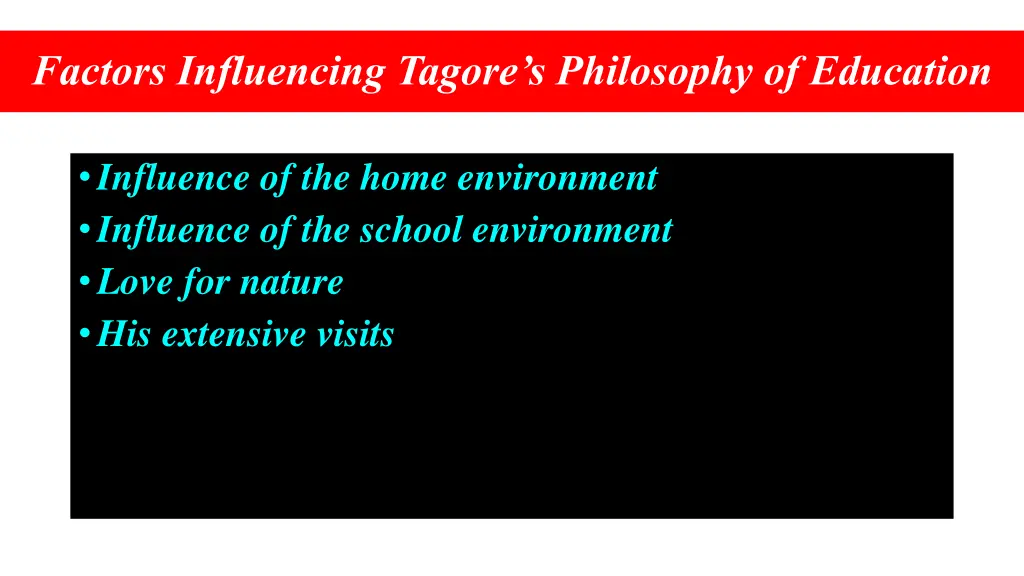 Factors Influencing Tagore’s Philosophy of Education

• Influence of the home environment
• Influence of the school environment
• Love for nature
• His extensive visits